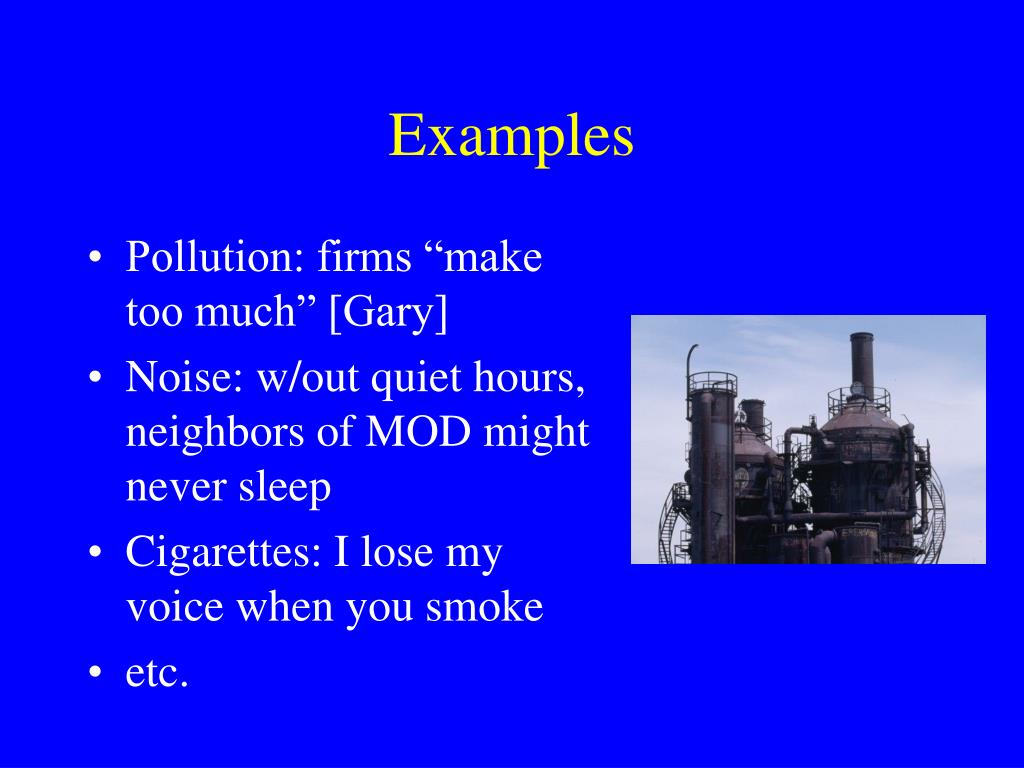 Examples

• Pollution: firms “make too much” [Gary]
• Noise: w/out quiet hours, neighbors of MOD might never sleep
• Cigarettes: I lose my voice when you smoke
• etc.